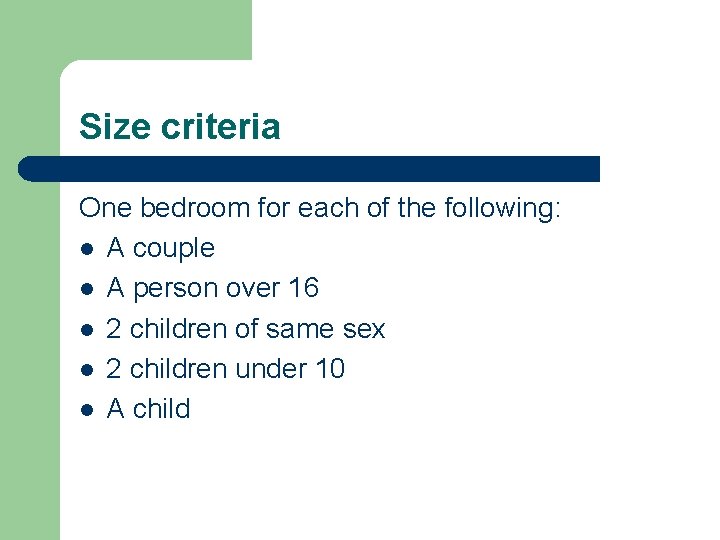 Size criteria

One bedroom for each of the following:

- A couple
- A person over 16
- 2 children of same sex
- 2 children under 10
- A child